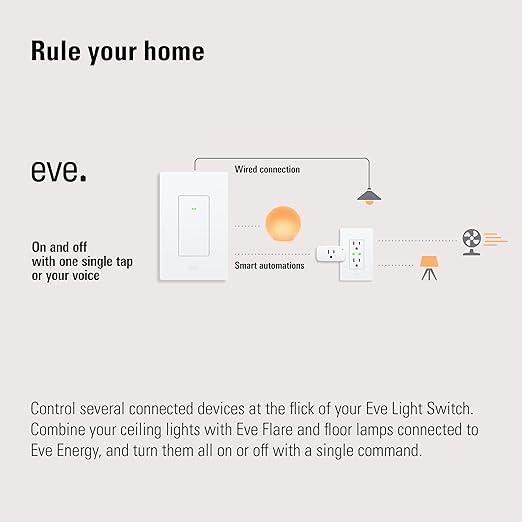 Rule your home

eve.

On and off with one single tap or your voice

Wired connection

Smart automations

Control several connected devices at the flick of your Eve Light Switch. Combine your ceiling lights with Eve Flare and floor lamps connected to Eve Energy, and turn them all on or off with a single command.